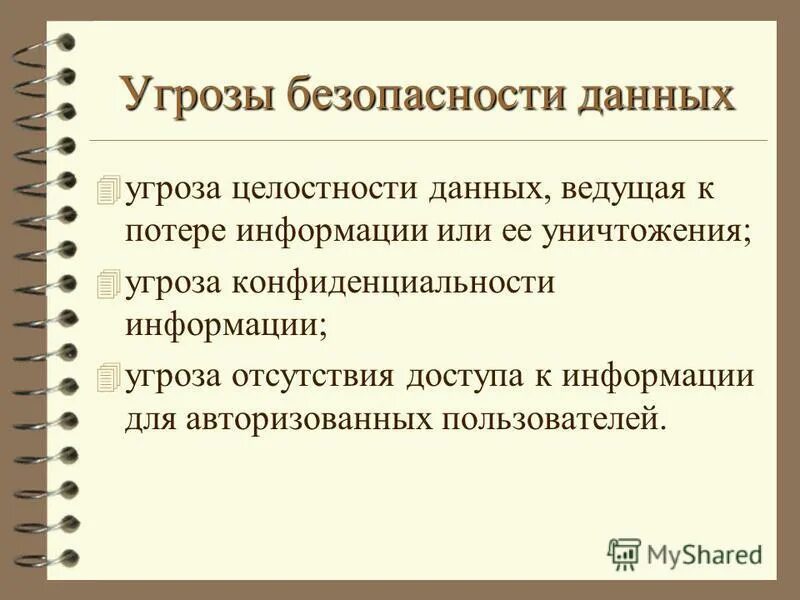 Угрозы безопасности данных

угроза целостности данных, ведущая к потере информации или ее уничтожения;

угроза конфиденциальности информации;

угроза отсутствия доступа к информации для авторизованных пользователей.

MyShared